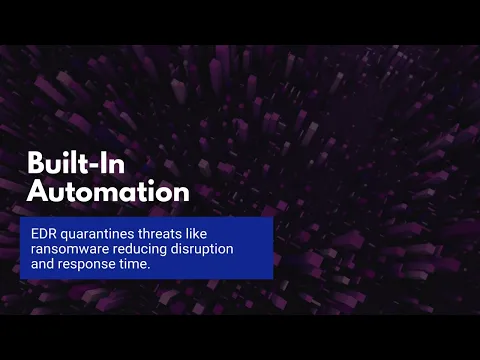 Built-In Automation

EDR quarantines threats like ransomware reducing disruption and response time.